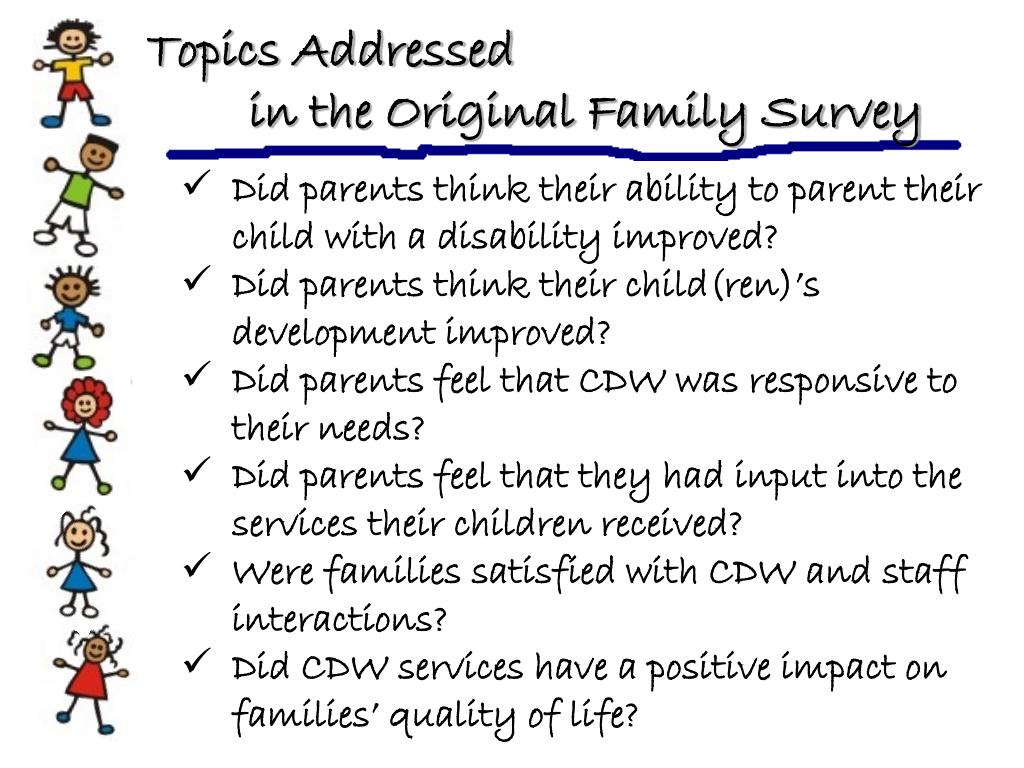 Topics Addressed
in the Original Family Survey

✓ Did parents think their ability to parent their child with a disability improved?
✓ Did parents think their child(ren)'s development improved?
✓ Did parents feel that CDW was responsive to their needs?
✓ Did parents feel that they had input into the services their children received?
✓ Were families satisfied with CDW and staff interactions?
✓ Did CDW services have a positive impact on families' quality of life?